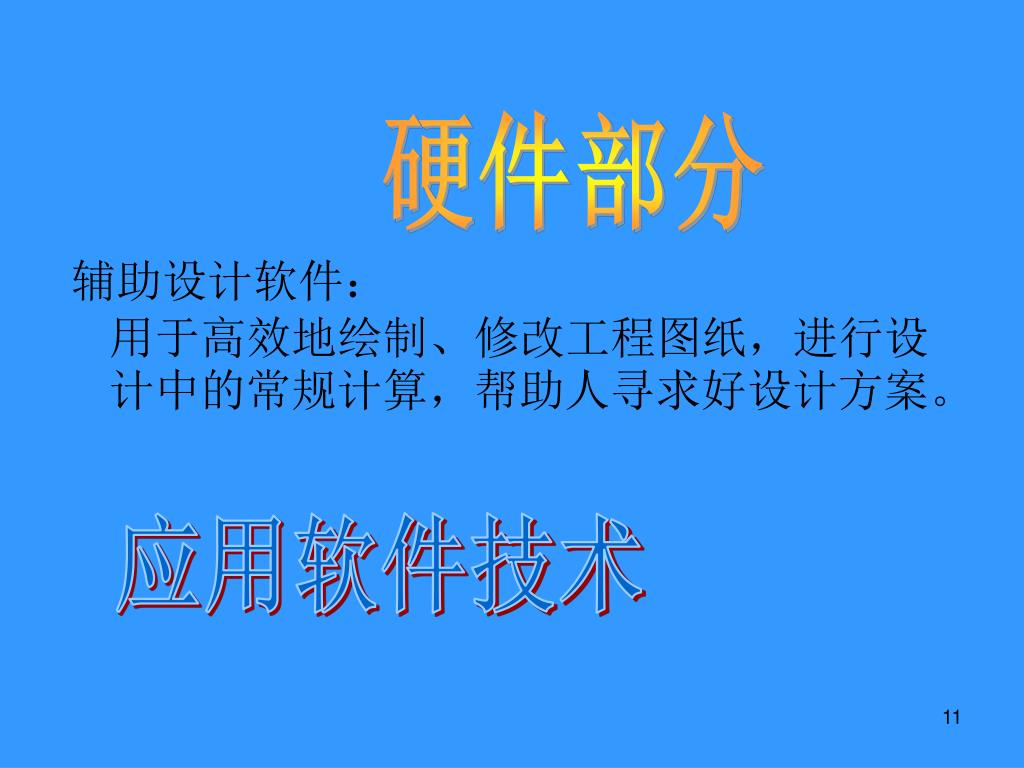 硬件部分

辅助设计软件：

用于高效地绘制、修改工程图纸，进行设计中的常规计算，帮助人寻求好设计方案。

应用软件技术

11